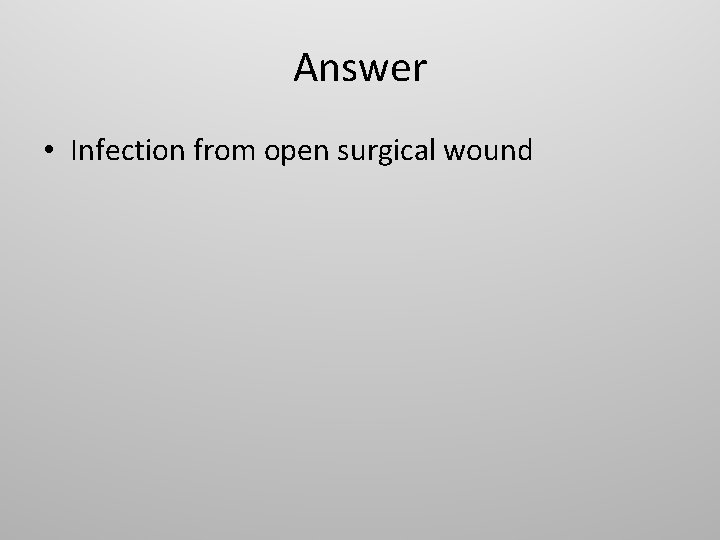 Answer

• Infection from open surgical wound